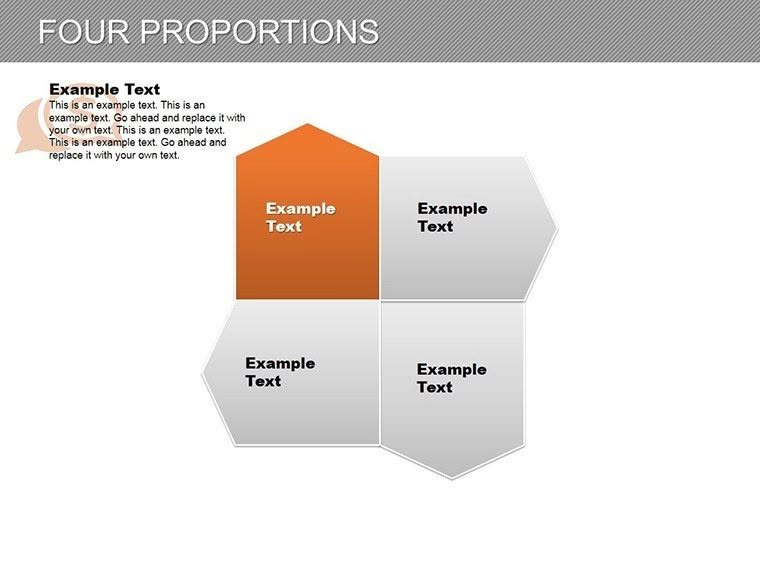 FOUR PROPORTIONS

Example Text
This is an example text. This is an example text. Go ahead and replace it with your own text. This is an example text. This is an example text. Go ahead and replace it with your own text.

Example Text

Example Text

Example Text

Example Text